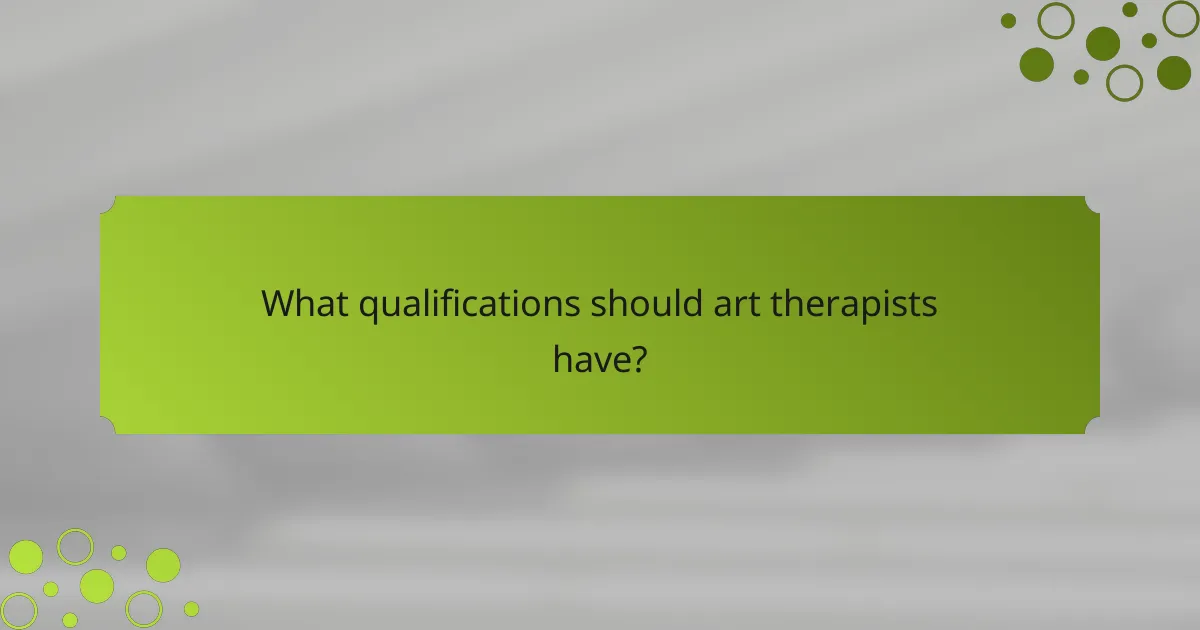 What qualifications should art therapists have?